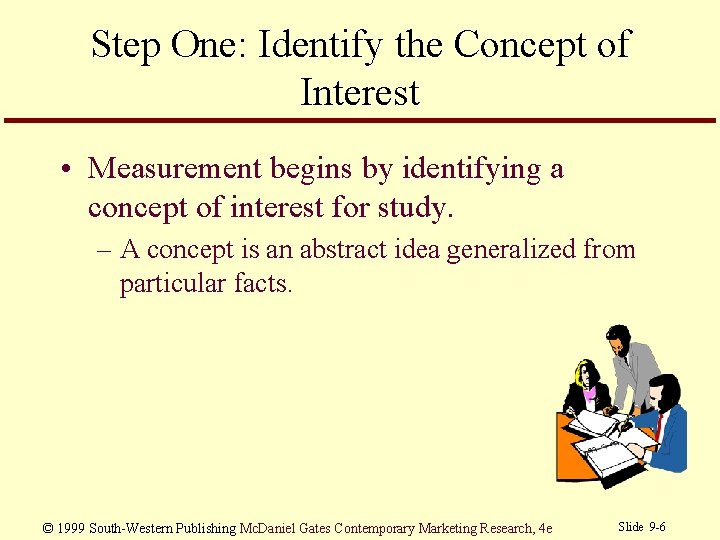 Step One: Identify the Concept of Interest

• Measurement begins by identifying a concept of interest for study.

– A concept is an abstract idea generalized from particular facts.

© 1999 South-Western Publishing McDaniel Gates Contemporary Marketing Research, 4e

Slide 9-6